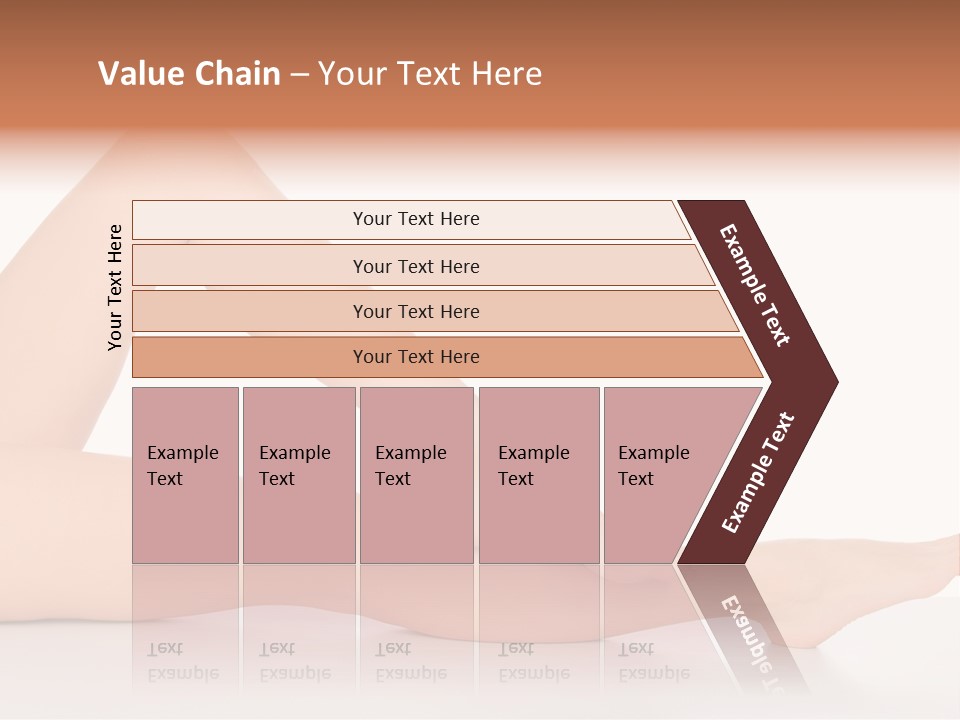 Value Chain – Your Text Here

Your Text Here

Your Text Here

Your Text Here

Your Text Here

Your Text Here

Example Text

Example Text

Example Text

Example Text

Example Text

Example Text

Example Text